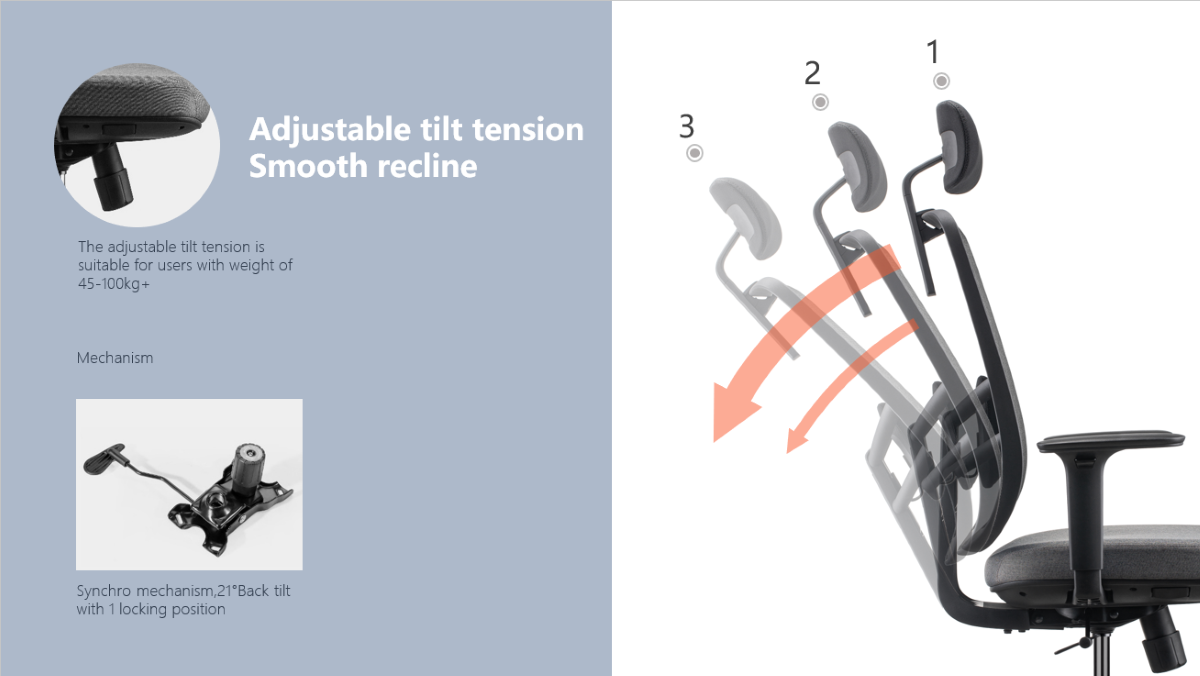 Adjustable tilt tension
Smooth recline

The adjustable tilt tension is suitable for users with weight of 45-100kg+

Mechanism

Synchro mechanism,21°Back tilt with 1 locking position

3

2

1